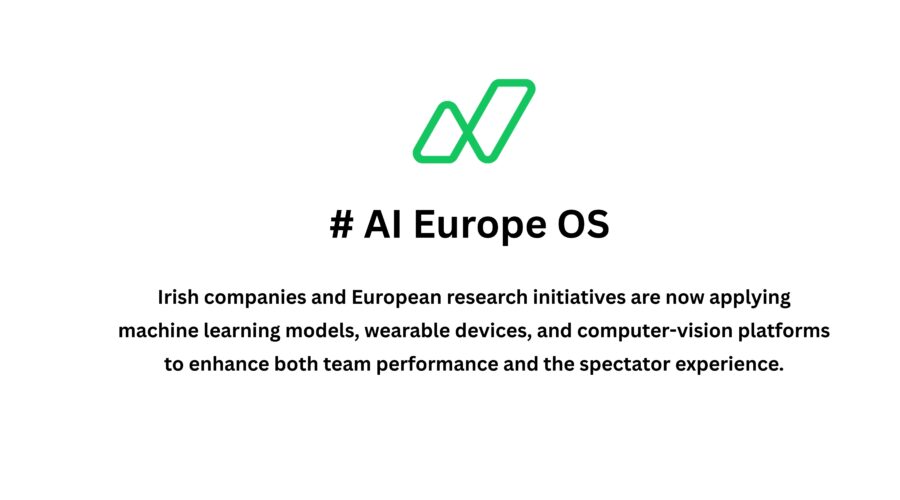 # AI Europe OS

Irish companies and European research initiatives are now applying machine learning models, wearable devices, and computer-vision platforms to enhance both team performance and the spectator experience.